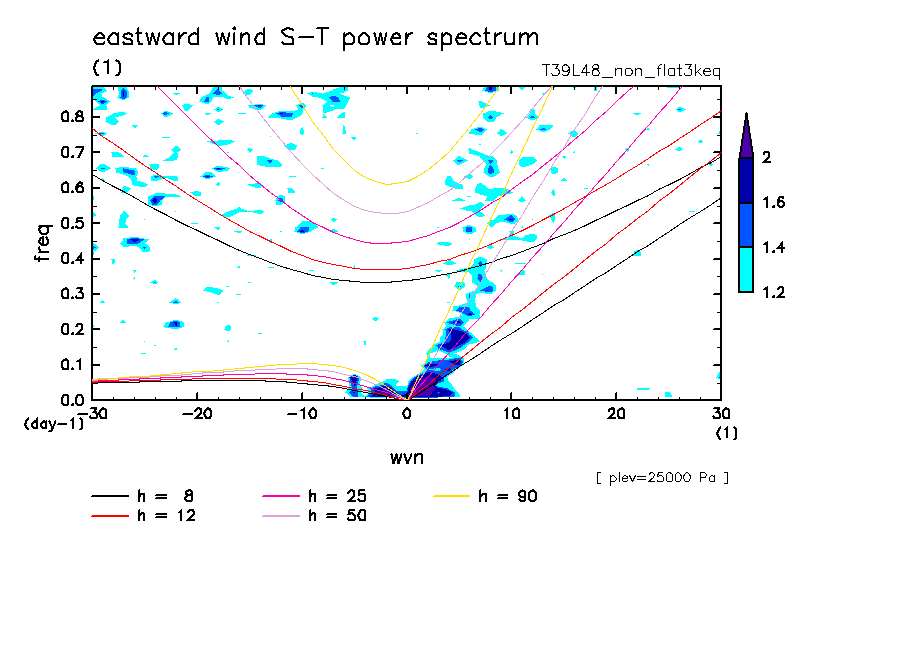 eastward wind S-T power spectrum

(1)

T39L48_non_flat3keq

freq

0.8
0.7
0.6
0.5
0.4
0.3
0.2
0.1
0.0
(day-1)

-30
-20
-10
0
10
20
30
(1)

wvn

2
1.6
1.4
1.2

[ plev=25000 Pa ]

h = 8
h = 12
h = 25
h = 50
h = 90